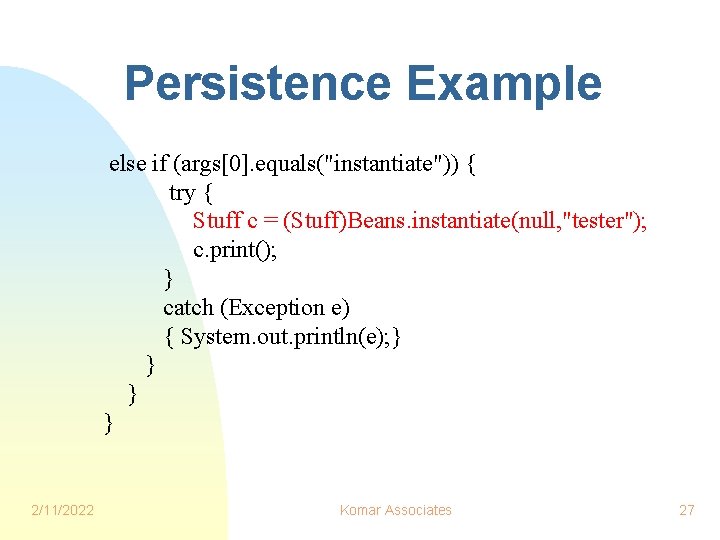 Persistence Example

else if (args[0].equals("instantiate")) {
try {
Stuff c = (Stuff)Beans.instantiate(null,"tester");
c.print();
}
catch (Exception e)
{ System.out.println(e);}
}
}
}

2/11/2022

Komar Associates

27